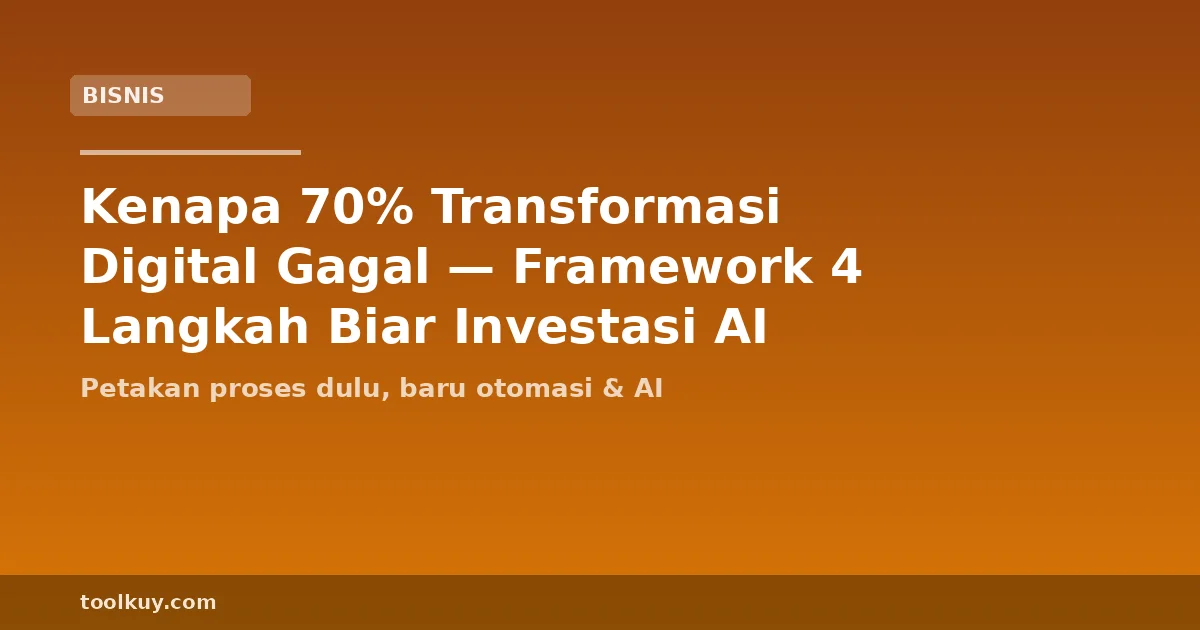 BISNIS

Kenapa 70% Transformasi Digital Gagal — Framework 4 Langkah Biar Investasi AI

Petakan proses dulu, baru otomasi & AI

toolkuy.com